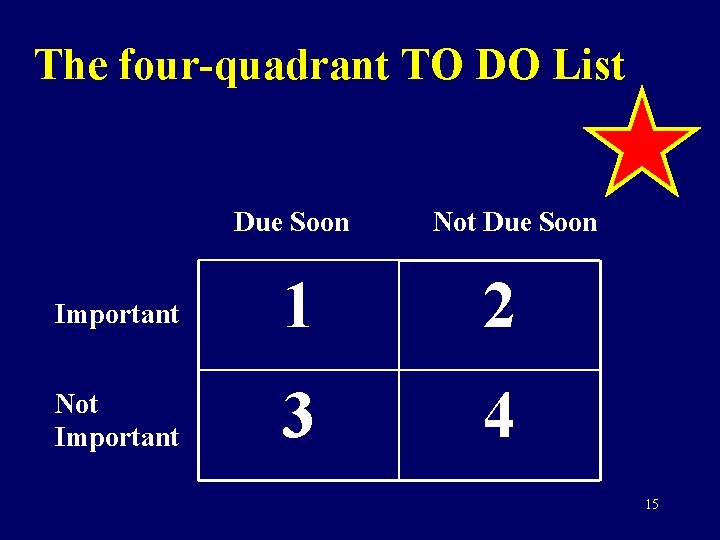 The four-quadrant TO DO List

| | Due Soon | Not Due Soon |
|---|---|---|
| Important | 1 | 2 |
| Not Important | 3 | 4 |

15